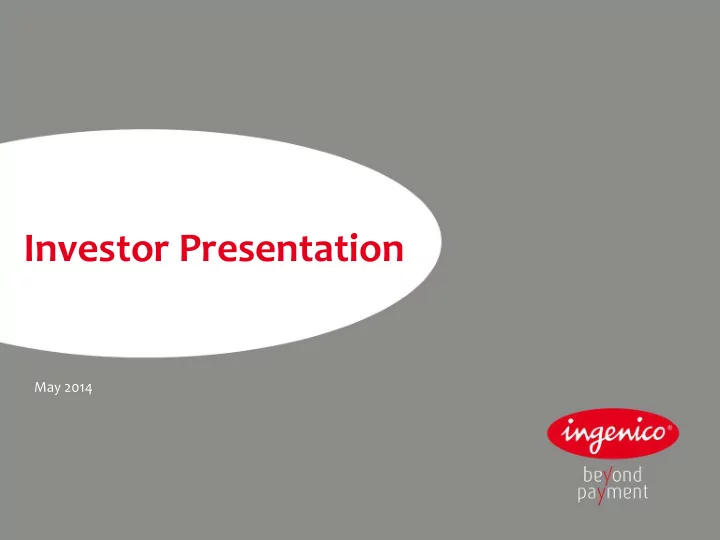 Investor Presentation

May 2014

ingenico®

beyond
payment